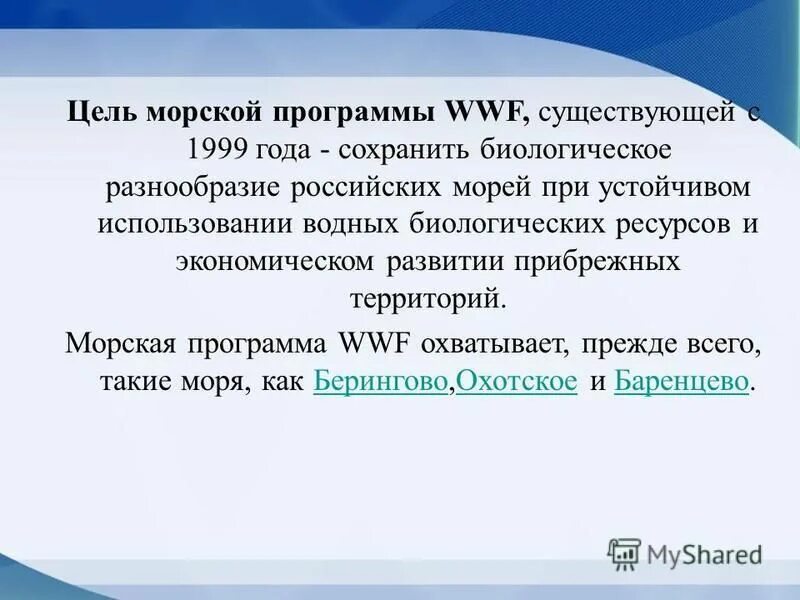 Цель морской программы WWF, существующей с 1999 года - сохранить биологическое разнообразие российских морей при устойчивом использовании водных биологических ресурсов и экономическом развитии прибрежных территорий.

Морская программа WWF охватывает, прежде всего, такие моря, как Берингово,Охотское и Баренцево.

MyShared